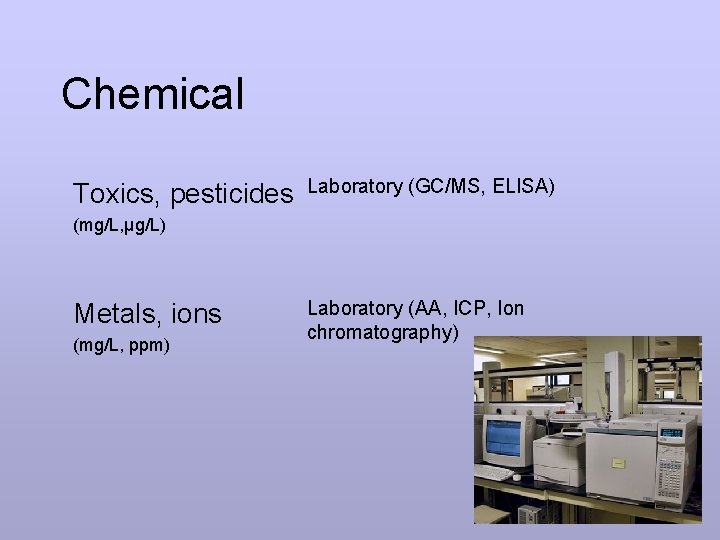 Chemical

Toxics, pesticides
(mg/L,µg/L)

Laboratory (GC/MS, ELISA)

Metals, ions
(mg/L, ppm)

Laboratory (AA, ICP, Ion chromatography)